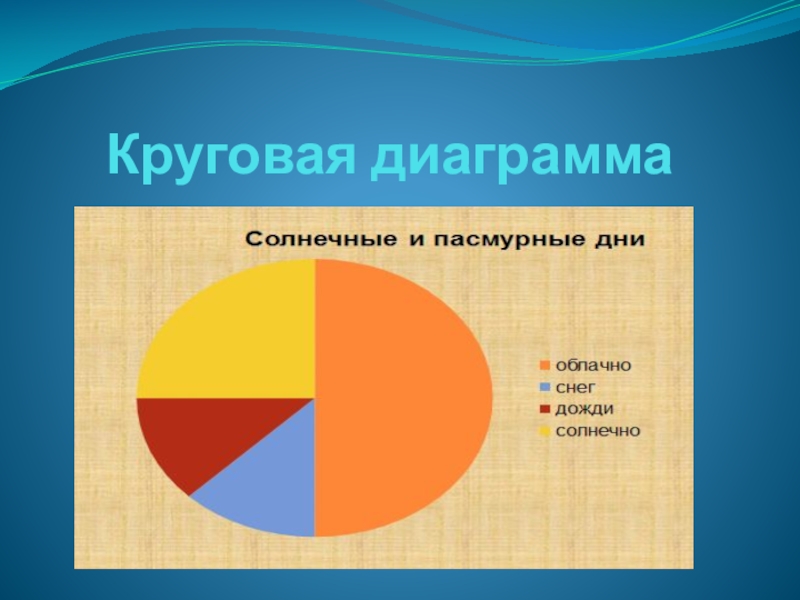 Круговая диаграмма

Солнечные и пасмурные дни

облачно
снег
дожди
солнечно